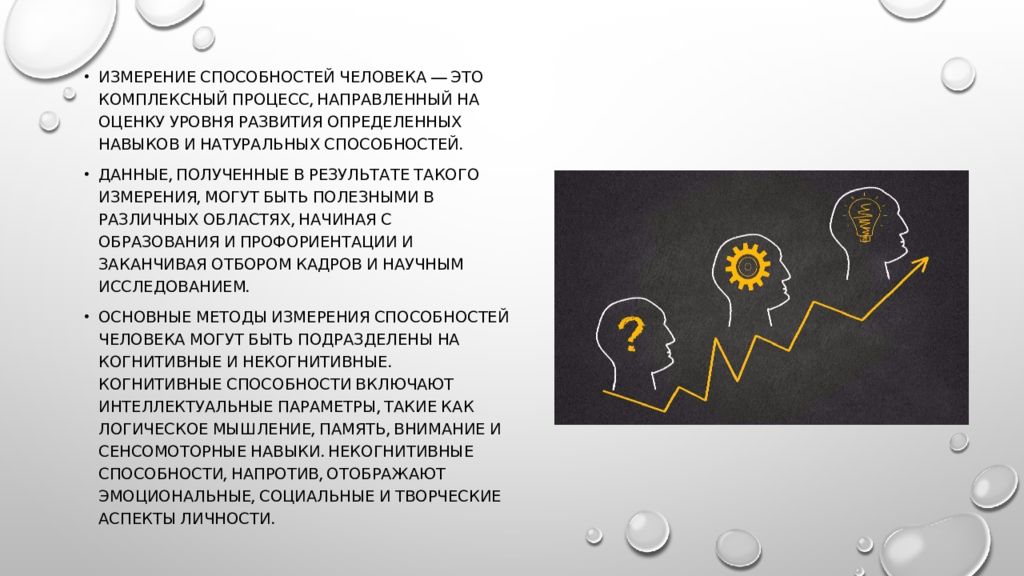 • ИЗМЕРЕНИЕ СПОСОБНОСТЕЙ ЧЕЛОВЕКА — ЭТО КОМПЛЕКСНЫЙ ПРОЦЕСС, НАПРАВЛЕННЫЙ НА ОЦЕНКУ УРОВНЯ РАЗВИТИЯ ОПРЕДЕЛЕННЫХ НАВЫКОВ И НАТУРАЛЬНЫХ СПОСОБНОСТЕЙ.

• ДАННЫЕ, ПОЛУЧЕННЫЕ В РЕЗУЛЬТАТЕ ТАКОГО ИЗМЕРЕНИЯ, МОГУТ БЫТЬ ПОЛЕЗНЫМИ В РАЗЛИЧНЫХ ОБЛАСТЯХ, НАЧИНАЯ С ОБРАЗОВАНИЯ И ПРОФОРИЕНТАЦИИ И ЗАКАНЧИВАЯ ОТБОРОМ КАДРОВ И НАУЧНЫМ ИССЛЕДОВАНИЕМ.

• ОСНОВНЫЕ МЕТОДЫ ИЗМЕРЕНИЯ СПОСОБНОСТЕЙ ЧЕЛОВЕКА МОГУТ БЫТЬ ПОДРАЗДЕЛЕНЫ НА КОГНИТИВНЫЕ И НЕКОГНИТИВНЫЕ. КОГНИТИВНЫЕ СПОСОБНОСТИ ВКЛЮЧАЮТ ИНТЕЛЛЕКТУАЛЬНЫЕ ПАРАМЕТРЫ, ТАКИЕ КАК ЛОГИЧЕСКОЕ МЫШЛЕНИЕ, ПАМЯТЬ, ВНИМАНИЕ И СЕНСОМОТОРНЫЕ НАВЫКИ. НЕКОГНИТИВНЫЕ СПОСОБНОСТИ, НАПРОТИВ, ОТОБРАЖАЮТ ЭМОЦИОНАЛЬНЫЕ, СОЦИАЛЬНЫЕ И ТВОРЧЕСКИЕ АСПЕКТЫ ЛИЧНОСТИ.

?